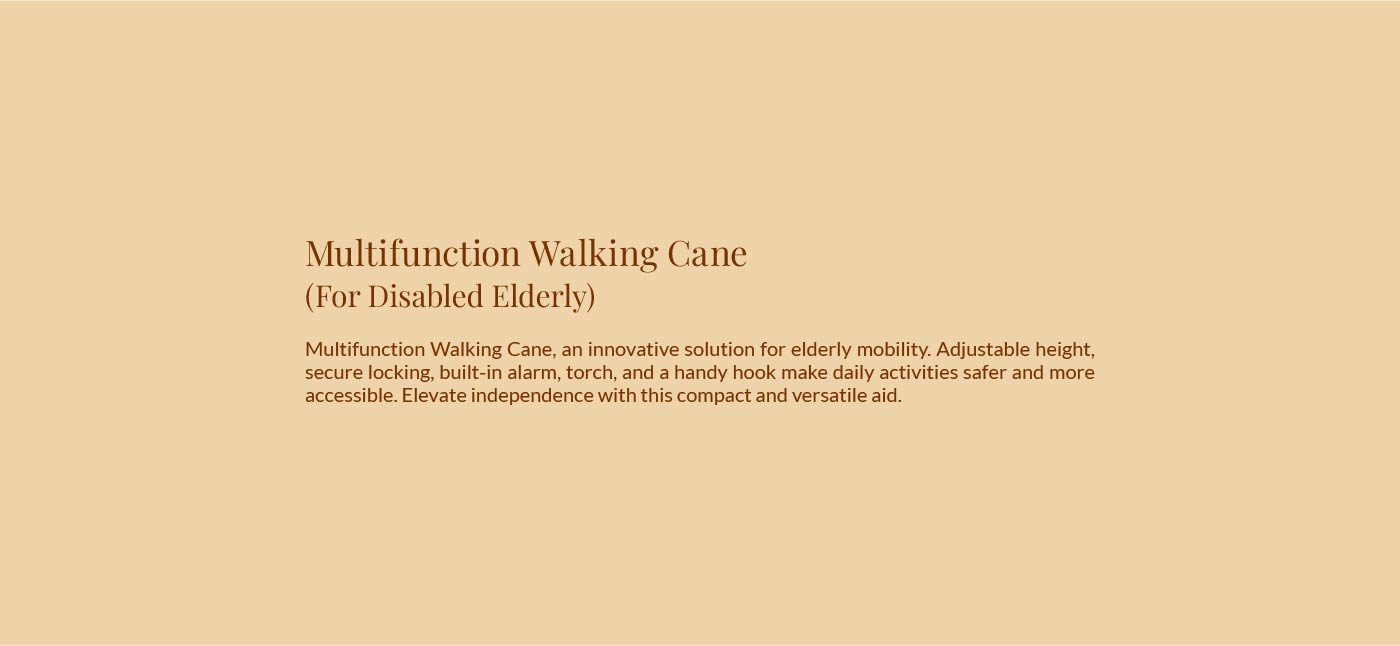 Multifunction Walking Cane
(For Disabled Elderly)

Multifunction Walking Cane, an innovative solution for elderly mobility. Adjustable height, secure locking, built-in alarm, torch, and a handy hook make daily activities safer and more accessible. Elevate independence with this compact and versatile aid.